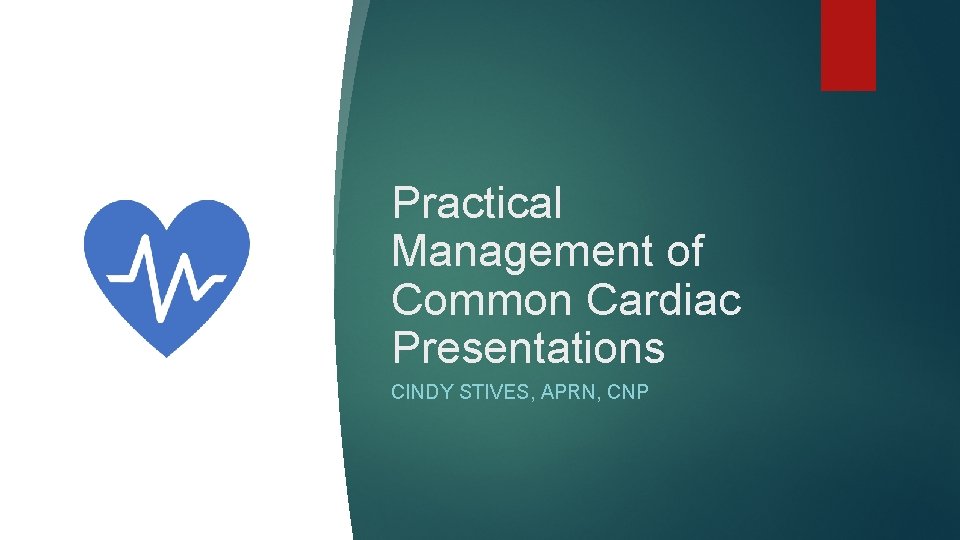 Practical Management of Common Cardiac Presentations

CINDY STIVES, APRN, CNP